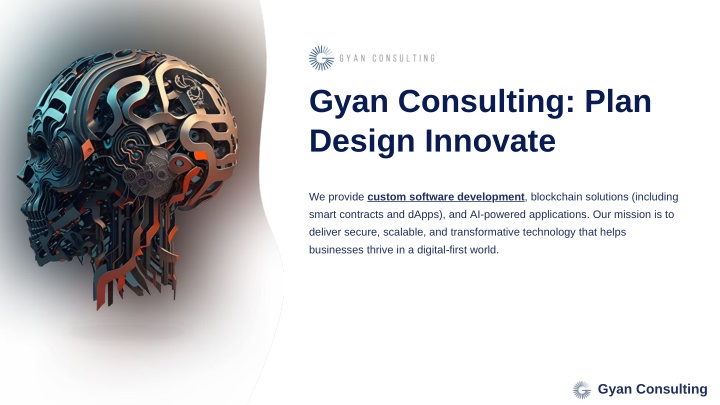 GYAN CONSULTING

Gyan Consulting: Plan Design Innovate

We provide custom software development, blockchain solutions (including smart contracts and dApps), and AI-powered applications. Our mission is to deliver secure, scalable, and transformative technology that helps businesses thrive in a digital-first world.

Gyan Consulting